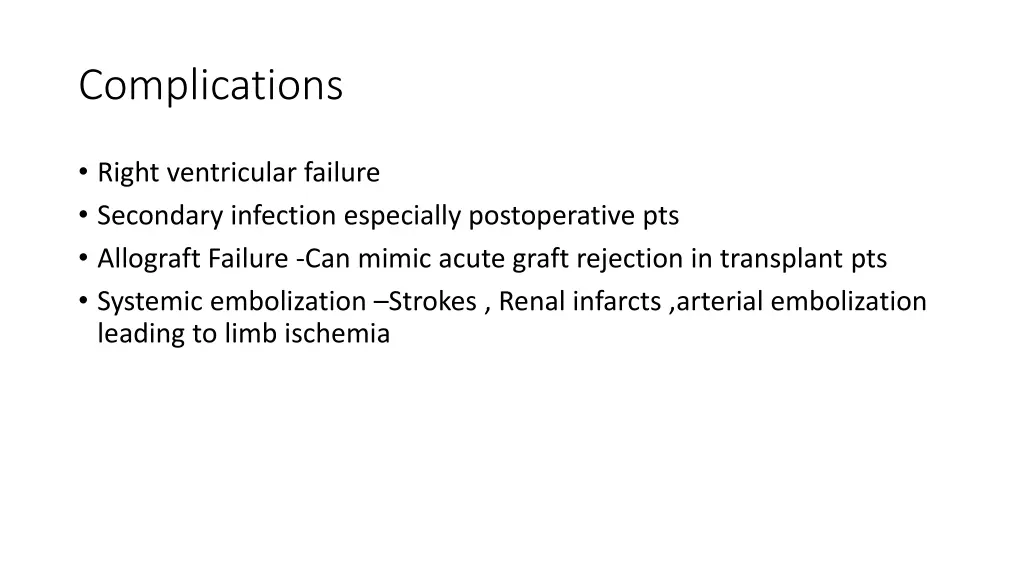 Complications

• Right ventricular failure
• Secondary infection especially postoperative pts
• Allograft Failure -Can mimic acute graft rejection in transplant pts
• Systemic embolization –Strokes , Renal infarcts ,arterial embolization leading to limb ischemia